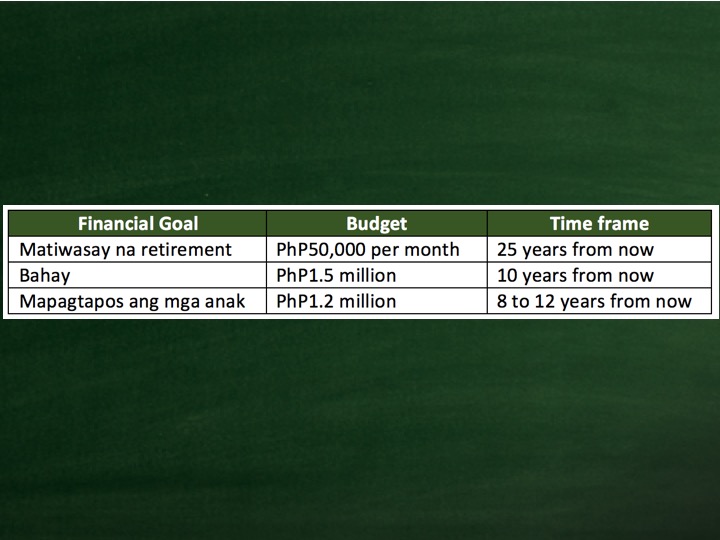 | Financial Goal | Budget | Time frame |
|---|---|---|
| Matiwasay na retirement | PhP50,000 per month | 25 years from now |
| Bahay | PhP1.5 million | 10 years from now |
| Mapagtapos ang mga anak | PhP1.2 million | 8 to 12 years from now |